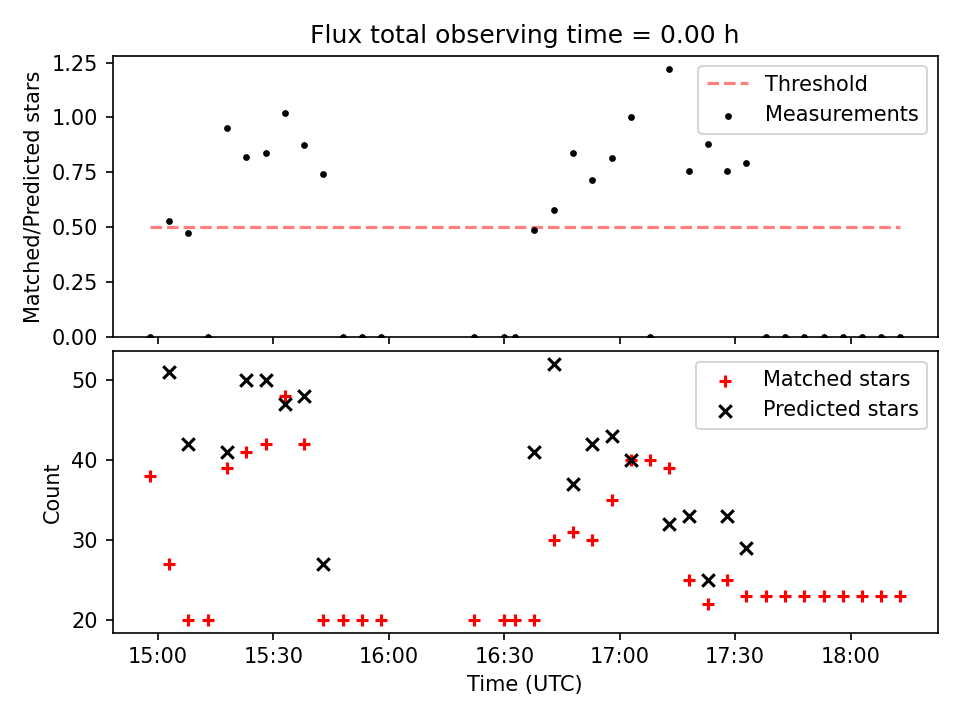 Flux total observing time = 0.00 h

Matched/Predicted stars

1.25
1.00
0.75
0.50
0.25
0.00

Threshold
Measurements

Count

50
40
30
20

Matched stars
Predicted stars

15:00
15:30
16:00
16:30
17:00
17:30
18:00

Time (UTC)